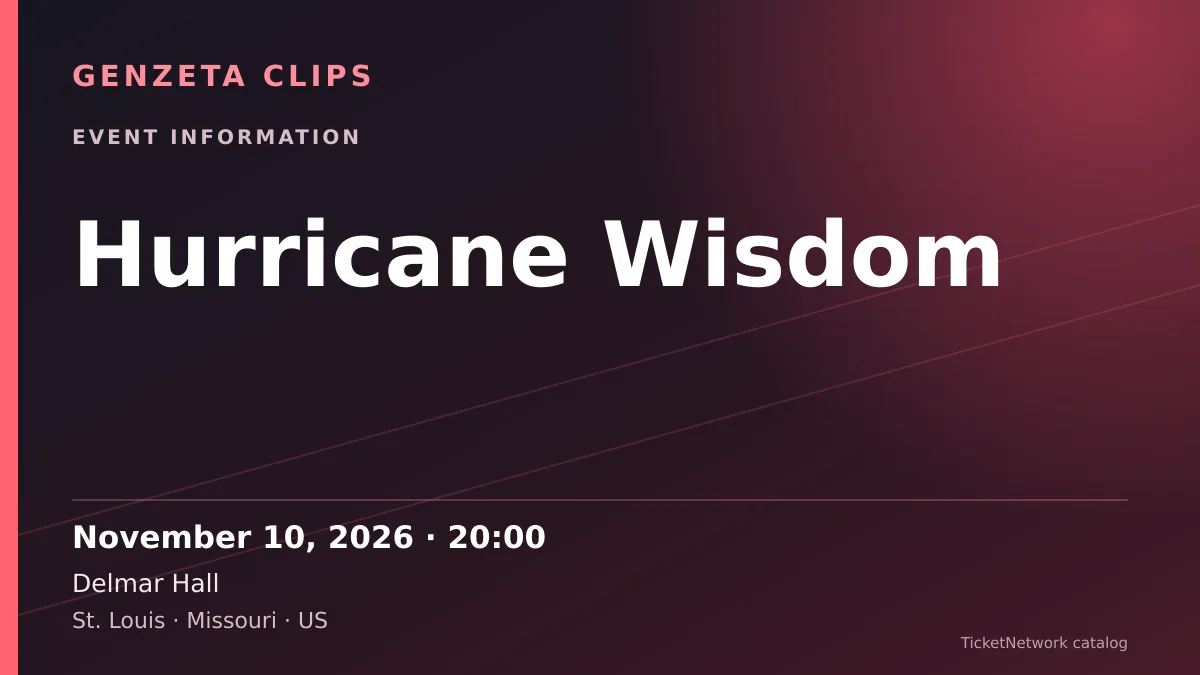 GENZETA CLIPS

EVENT INFORMATION

Hurricane Wisdom

November 10, 2026 · 20:00

Delmar Hall

St. Louis · Missouri · US

TicketNetwork catalog